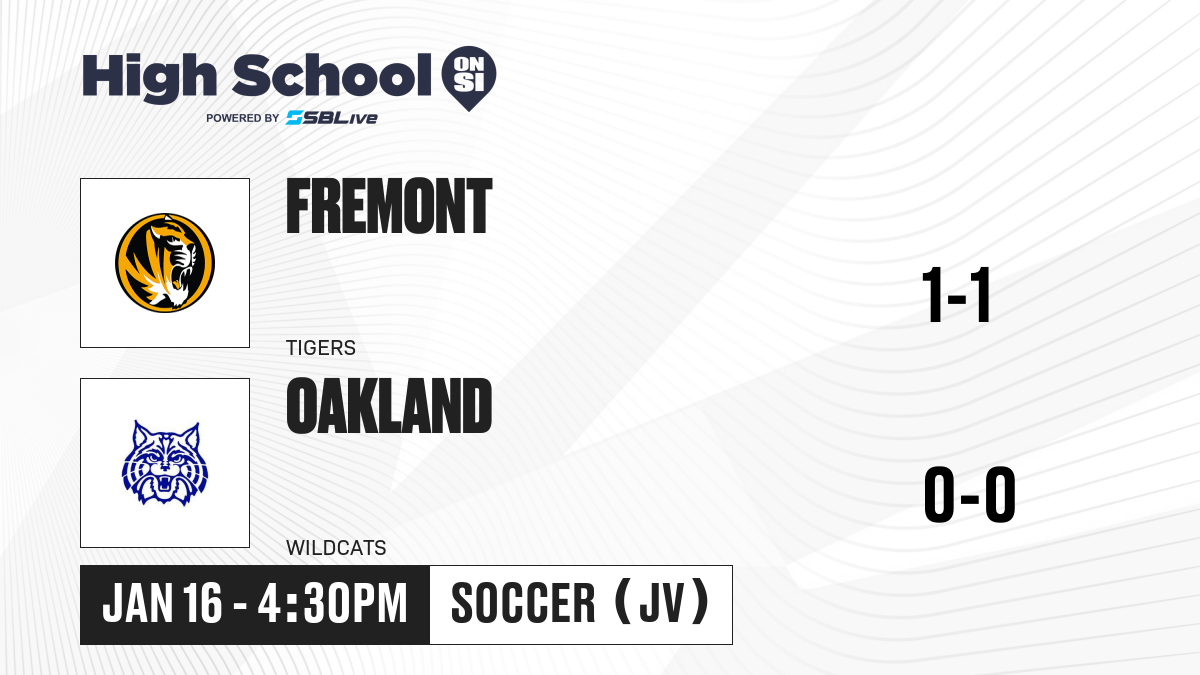 High School ON SI
POWERED BY SBLive

FREMONT
TIGERS
1-1

OAKLAND
WILDCATS
0-0

JAN 16 - 4:30PM
SOCCER (JV)